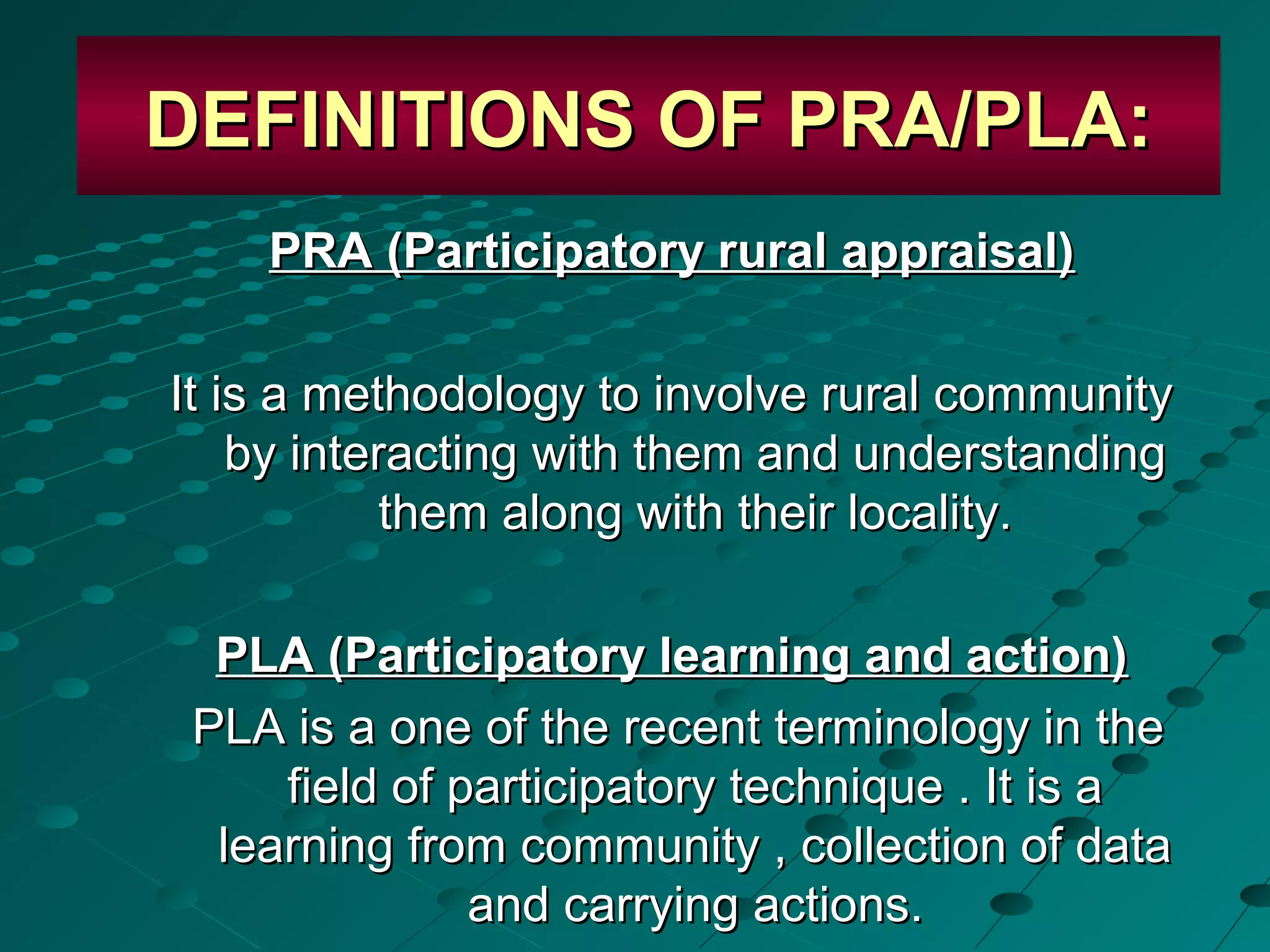 DEFINITIONS OF PRA/PLA:

PRA (Participatory rural appraisal)

It is a methodology to involve rural community by interacting with them and understanding them along with their locality.

PLA (Participatory learning and action)

PLA is a one of the recent terminology in the field of participatory technique . It is a learning from community , collection of data and carrying actions.